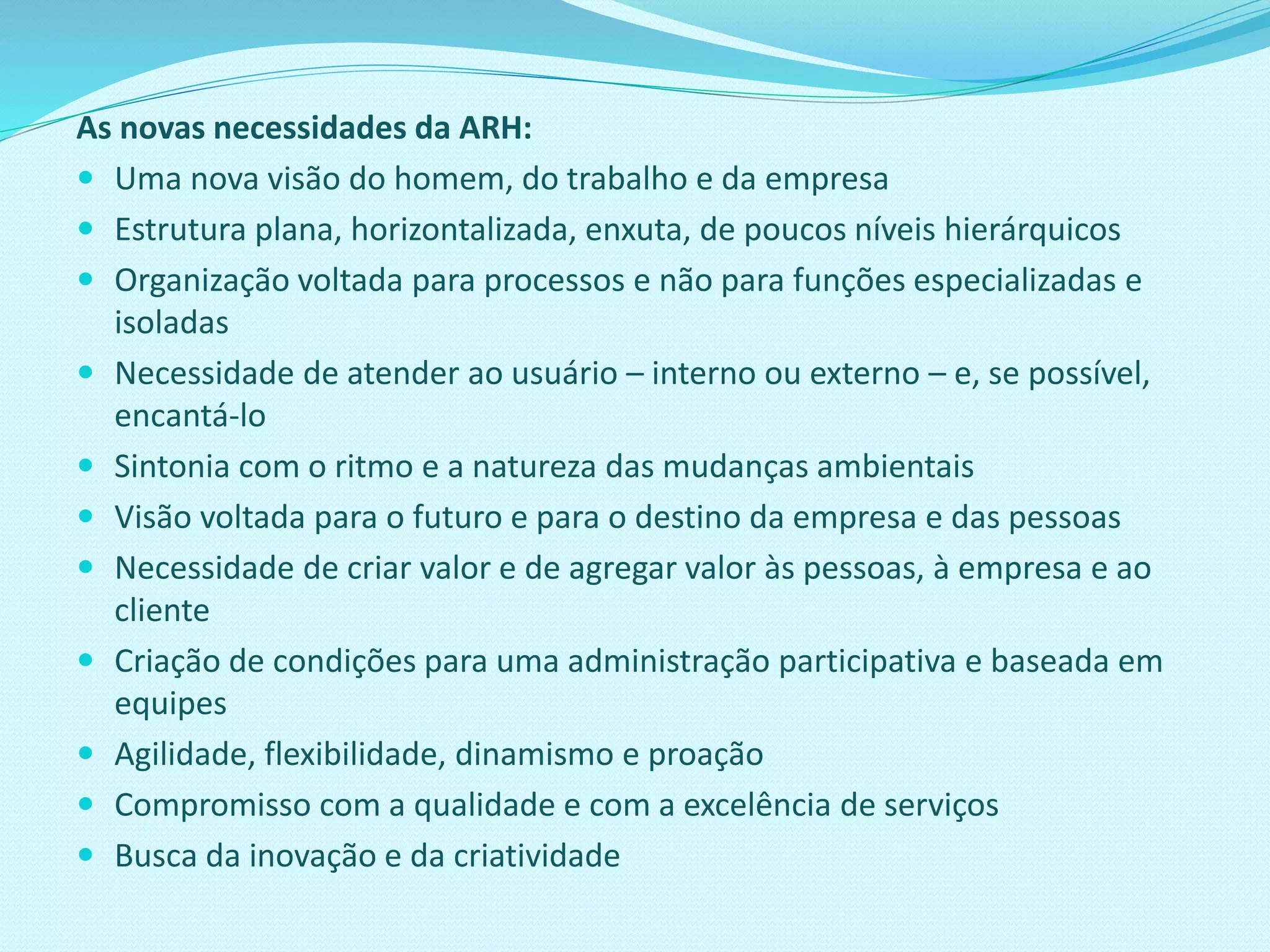 As novas necessidades da ARH:

- Uma nova visão do homem, do trabalho e da empresa
- Estrutura plana, horizontalizada, enxuta, de poucos níveis hierárquicos
- Organização voltada para processos e não para funções especializadas e isoladas
- Necessidade de atender ao usuário – interno ou externo – e, se possível, encantá-lo
- Sintonia com o ritmo e a natureza das mudanças ambientais
- Visão voltada para o futuro e para o destino da empresa e das pessoas
- Necessidade de criar valor e de agregar valor às pessoas, à empresa e ao cliente
- Criação de condições para uma administração participativa e baseada em equipes
- Agilidade, flexibilidade, dinamismo e proação
- Compromisso com a qualidade e com a excelência de serviços
- Busca da inovação e da criatividade